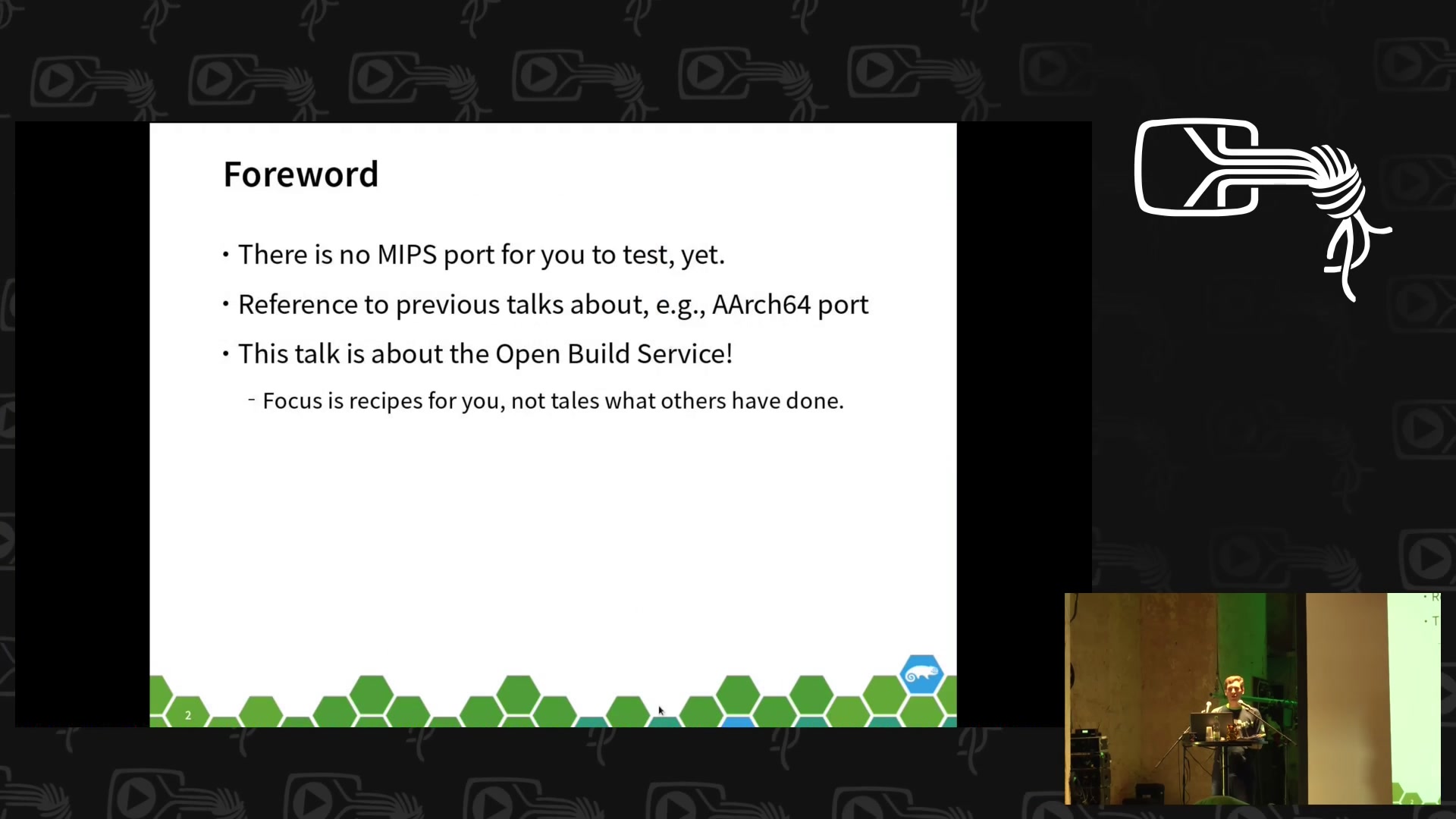 Foreword

• There is no MIPS port for you to test, yet.

• Reference to previous talks about, e.g., AArch64 port

• This talk is about the Open Build Service!

– Focus is recipes for you, not tales what others have done.

2